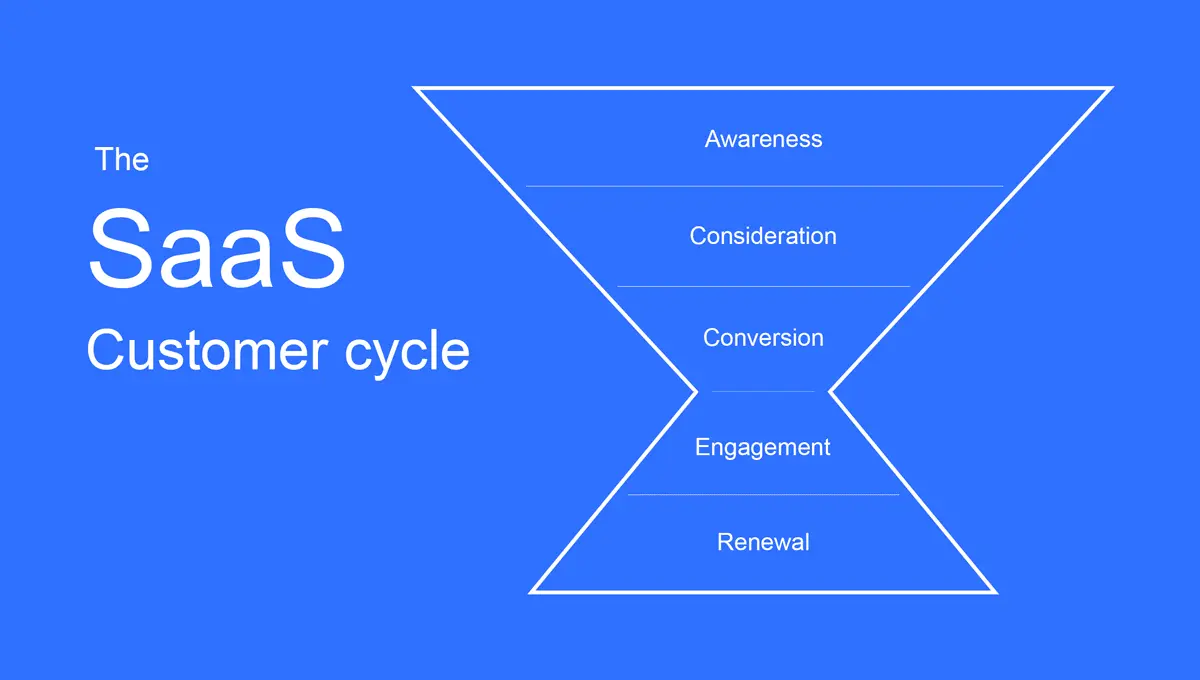 The
SaaS
Customer cycle

Awareness
Consideration
Conversion
Engagement
Renewal